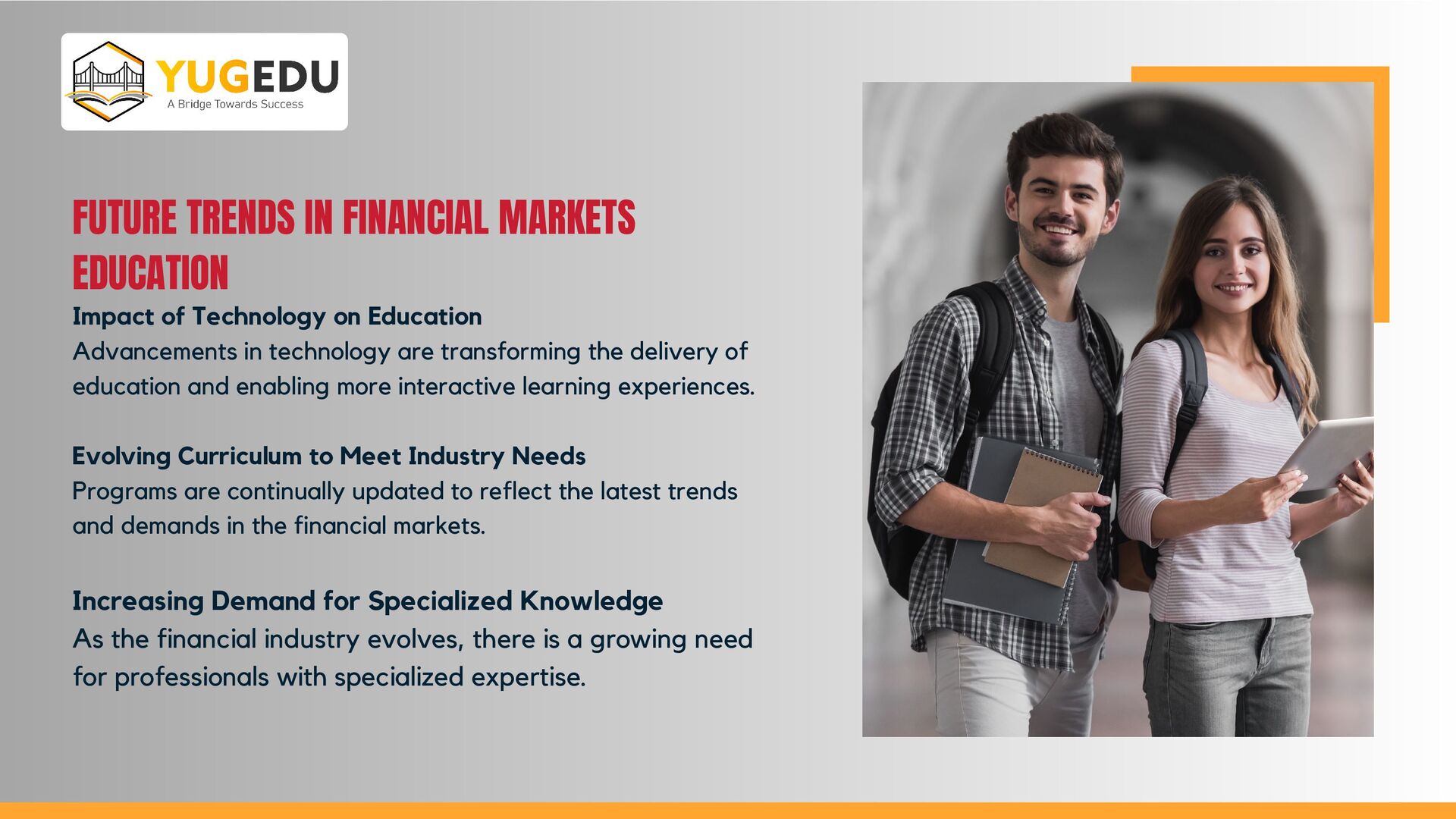 YUGEDU
A Bridge Towards Success

FUTURE TRENDS IN FINANCIAL MARKETS EDUCATION

Impact of Technology on Education
Advancements in technology are transforming the delivery of education and enabling more interactive learning experiences.

Evolving Curriculum to Meet Industry Needs
Programs are continually updated to reflect the latest trends and demands in the financial markets.

Increasing Demand for Specialized Knowledge
As the financial industry evolves, there is a growing need for professionals with specialized expertise.